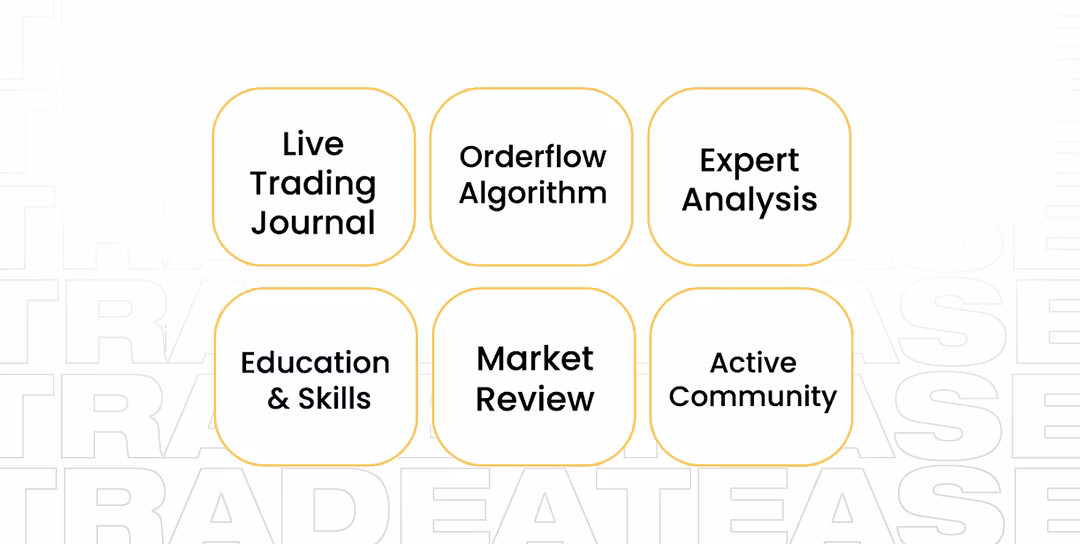 Live Trading Journal

Orderflow Algorithm

Expert Analysis

Education & Skills

Market Review

Active Community

TRADEATEASE